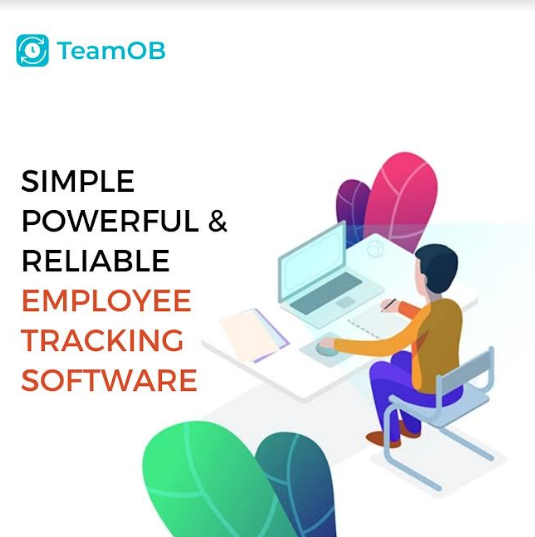 TeamOB

SIMPLE
POWERFUL &
RELIABLE
EMPLOYEE
TRACKING
SOFTWARE